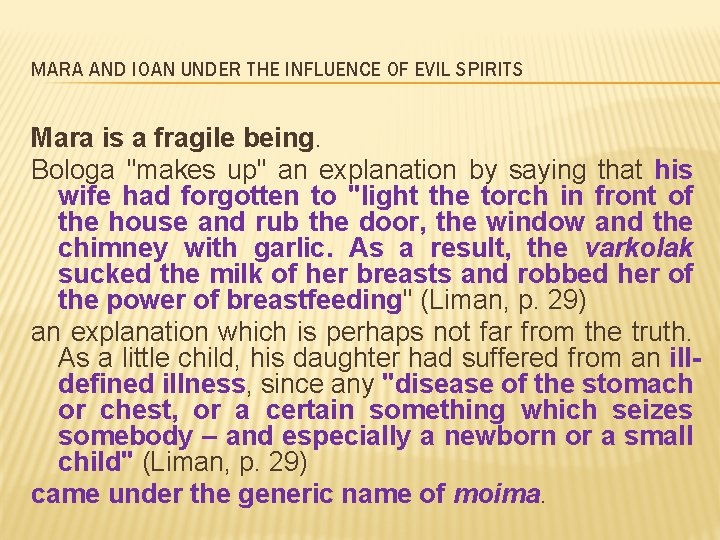 MARA AND IOAN UNDER THE INFLUENCE OF EVIL SPIRITS

Mara is a fragile being.

Bologa "makes up" an explanation by saying that his wife had forgotten to "light the torch in front of the house and rub the door, the window and the chimney with garlic. As a result, the varkolak sucked the milk of her breasts and robbed her of the power of breastfeeding" (Liman, p. 29)

an explanation which is perhaps not far from the truth. As a little child, his daughter had suffered from an ill-defined illness, since any "disease of the stomach or chest, or a certain something which seizes somebody – and especially a newborn or a small child" (Liman, p. 29)

came under the generic name of moima.